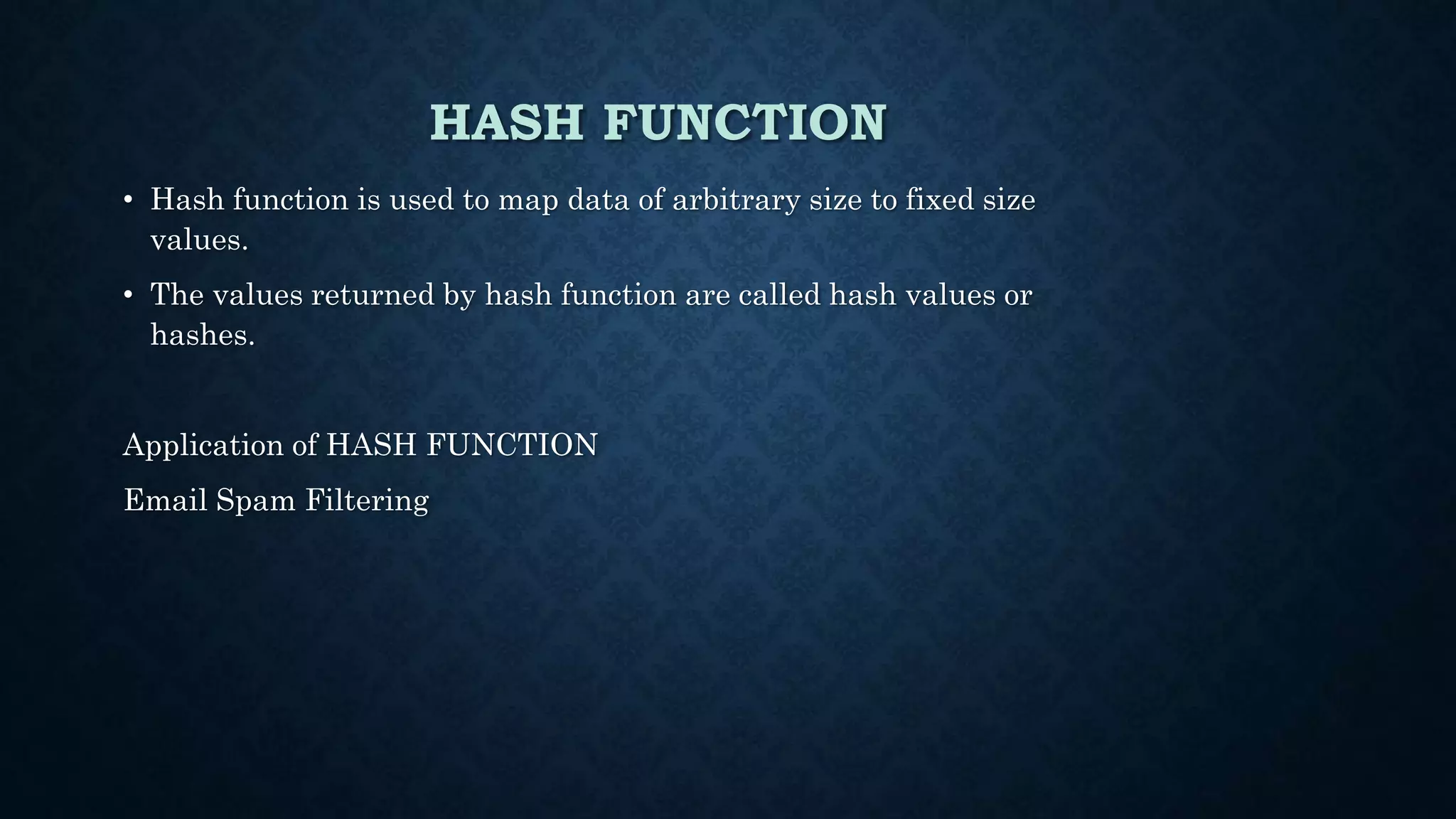 HASH FUNCTION

• Hash function is used to map data of arbitrary size to fixed size values.

• The values returned by hash function are called hash values or hashes.

Application of HASH FUNCTION

Email Spam Filtering